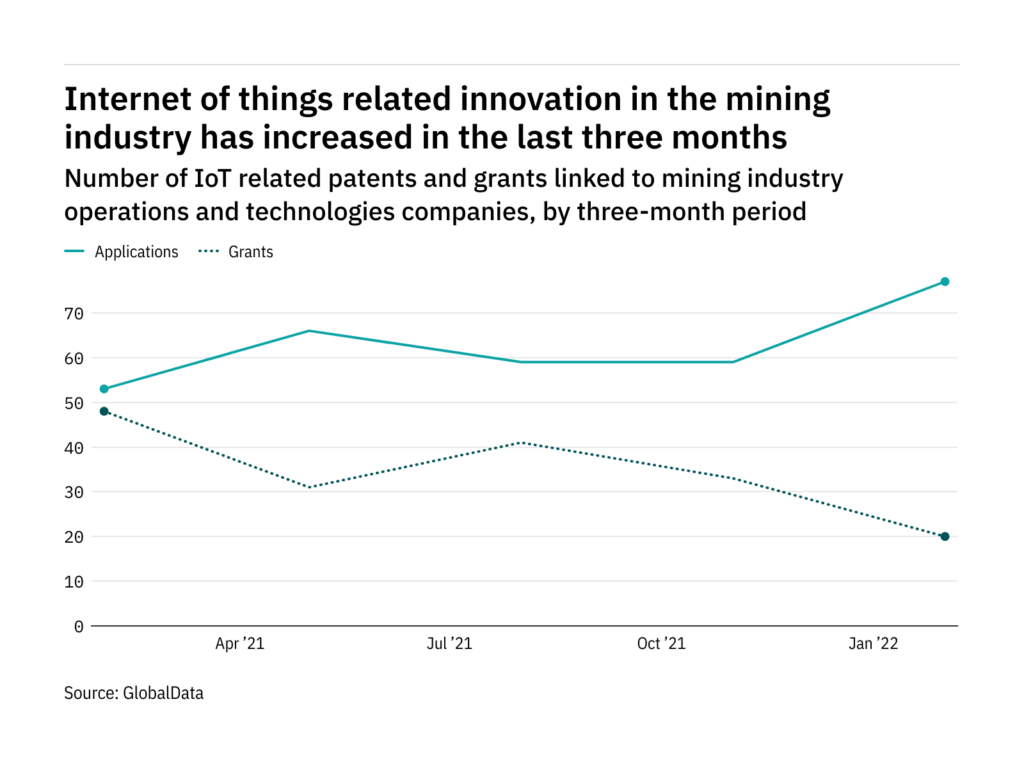 Internet of things related innovation in the mining industry has increased in the last three months

Number of IoT related patents and grants linked to mining industry operations and technologies companies, by three-month period

Applications Grants

70
60
50
40
30
20
10
0

Apr '21 Jul '21 Oct '21 Jan '22

Source: GlobalData